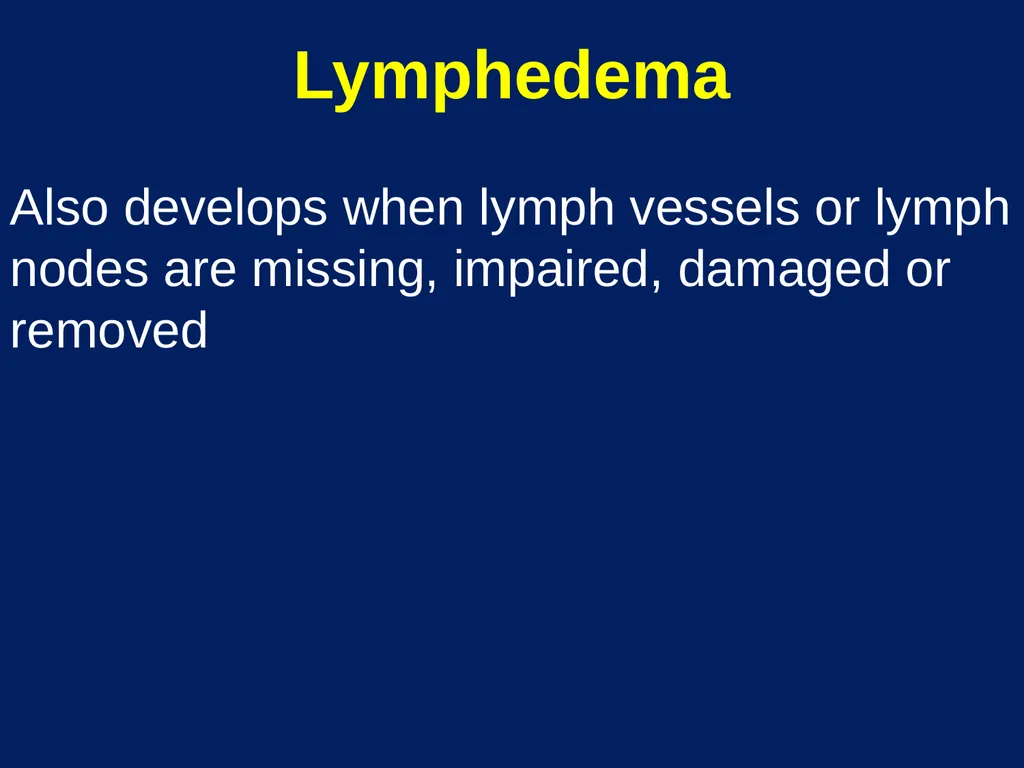 Lymphedema

Also develops when lymph vessels or lymph nodes are missing, impaired, damaged or removed